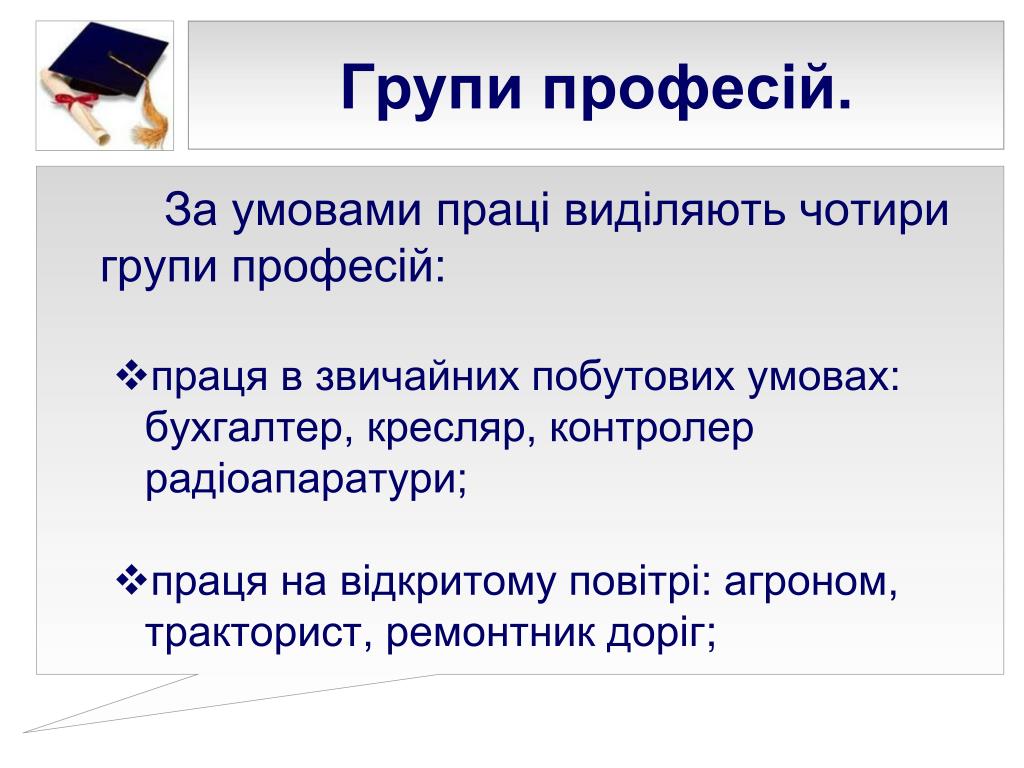 Групи професій.

За умовами праці виділяють чотири групи професій:

❖праця в звичайних побутових умовах: бухгалтер, кресляр, контролер радіоапаратури;

❖праця на відкритому повітрі: агроном, тракторист, ремонтник доріг;